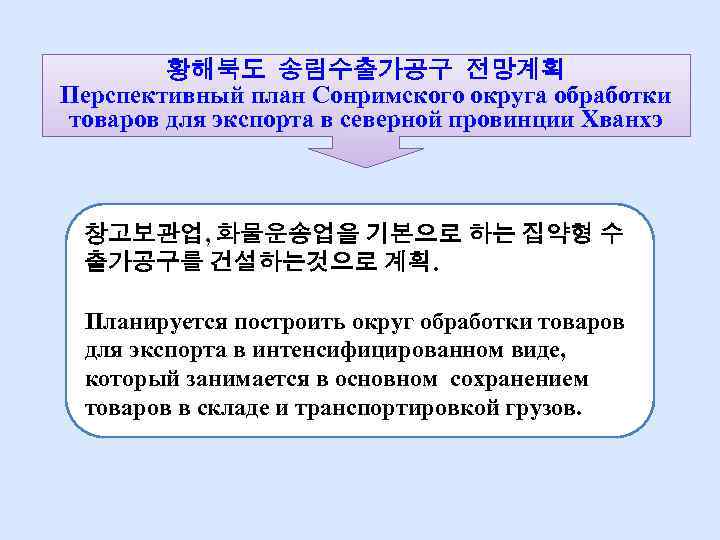 황해북도 송림수출가공구 전망계획
Перспективный план Сонримского округа обработки товаров для экспорта в северной провинции Хванхэ

창고보관업, 화물운송업을 기본으로 하는 집약형 수출가공구를 건설하는것으로 계획.

Планируется построить округ обработки товаров для экспорта в интенсифицированном виде, который занимается в основном сохранением товаров в складе и транспортировкой грузов.